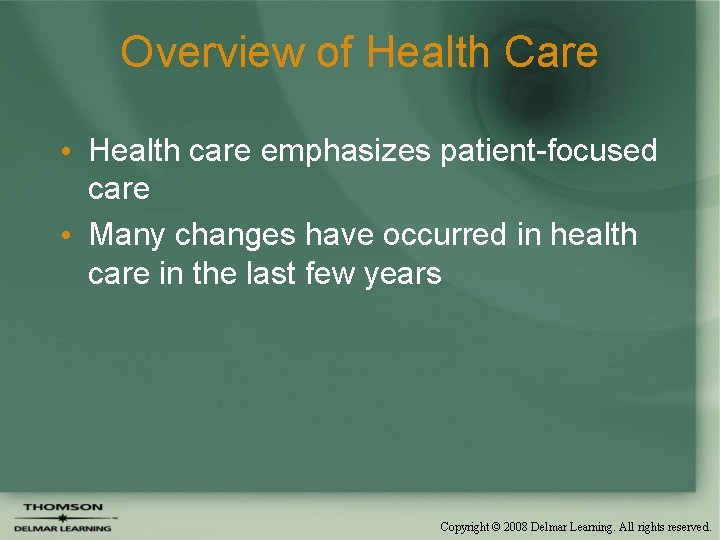 Overview of Health Care

• Health care emphasizes patient-focused care
• Many changes have occurred in health care in the last few years

THOMSON
DELMAR LEARNING

Copyright © 2008 Delmar Learning. All rights reserved.